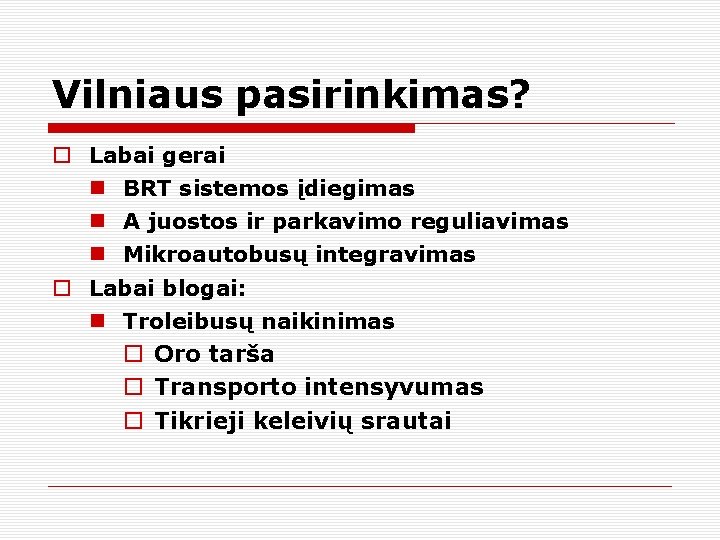 Vilniaus pasirinkimas?

Labai gerai
BRT sistemos įdiegimas
A juostos ir parkavimo reguliavimas
Mikroautobusų integravimas
Labai blogai:
Troleibusų naikinimas
Oro tarša
Transporto intensyvumas
Tikrieji keleivių srautai